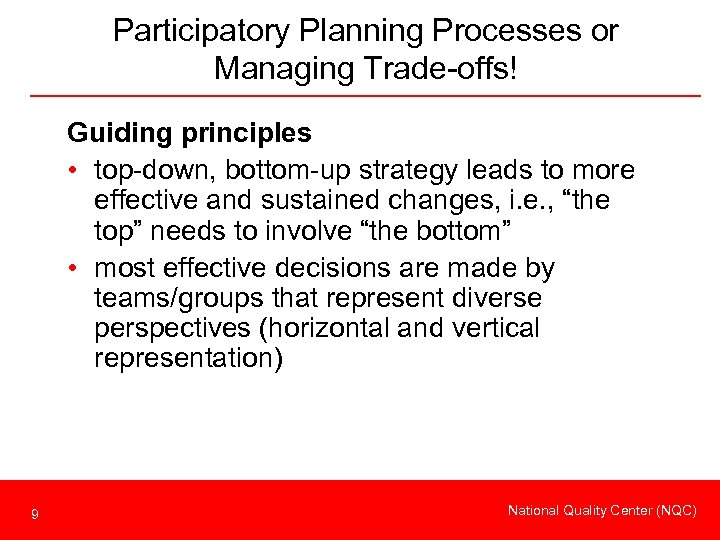 Participatory Planning Processes or Managing Trade-offs!

Guiding principles

• top-down, bottom-up strategy leads to more effective and sustained changes, i.e., “the top” needs to involve “the bottom”

• most effective decisions are made by teams/groups that represent diverse perspectives (horizontal and vertical representation)

9

National Quality Center (NQC)